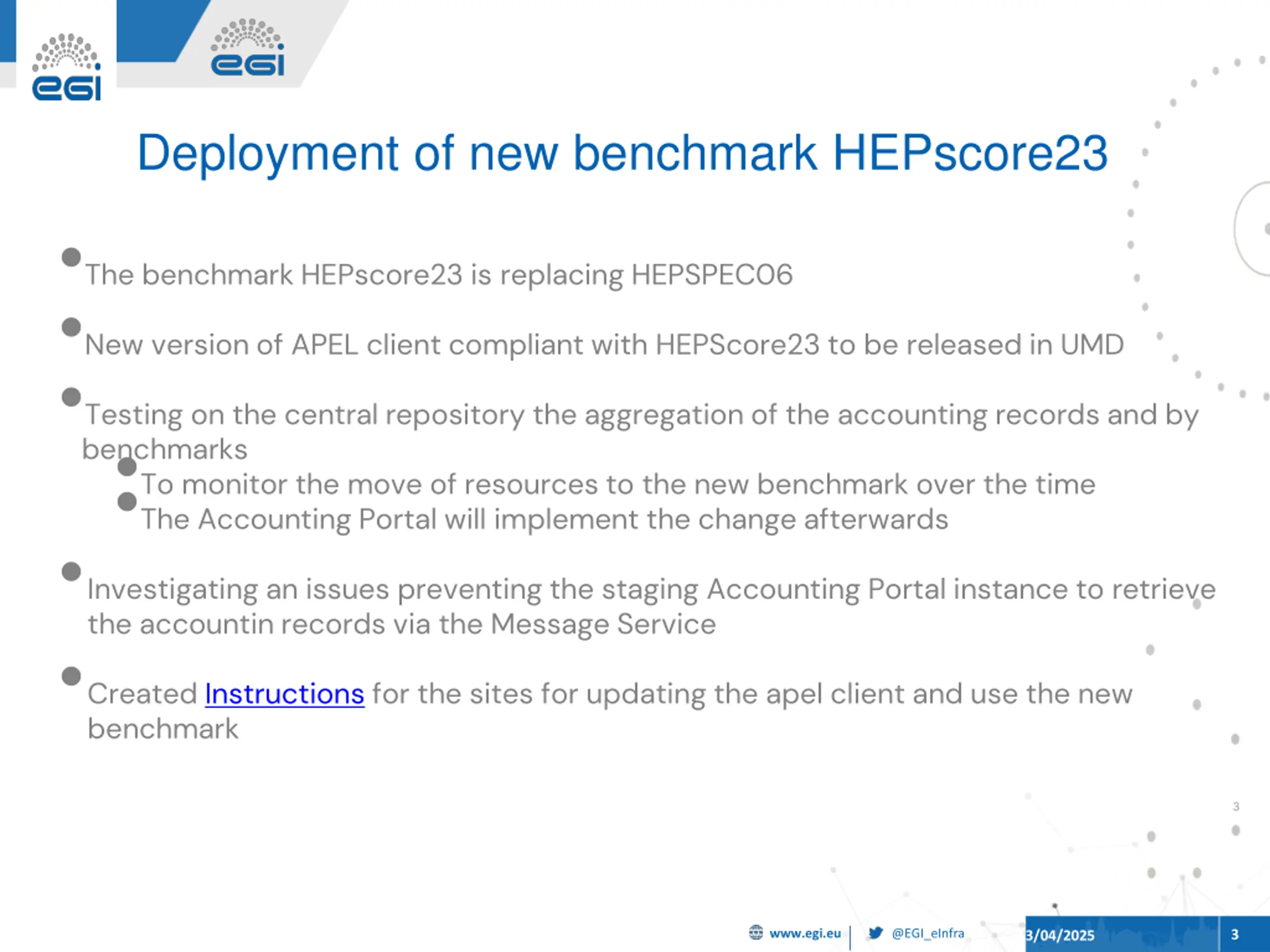 egi

egi

Deployment of new benchmark HEPscore23

The benchmark HEPscore23 is replacing HEPSPEC06

New version of APEL client compliant with HEPScore23 to be released in UMD

Testing on the central repository the aggregation of the accounting records and by benchmarks

To monitor the move of resources to the new benchmark over the time

The Accounting Portal will implement the change afterwards

Investigating an issues preventing the staging Accounting Portal instance to retrieve the accountin records via the Message Service

Created Instructions for the sites for updating the apel client and use the new benchmark

3

www.egi.eu | @EGI_eInfra 3/04/2025 3